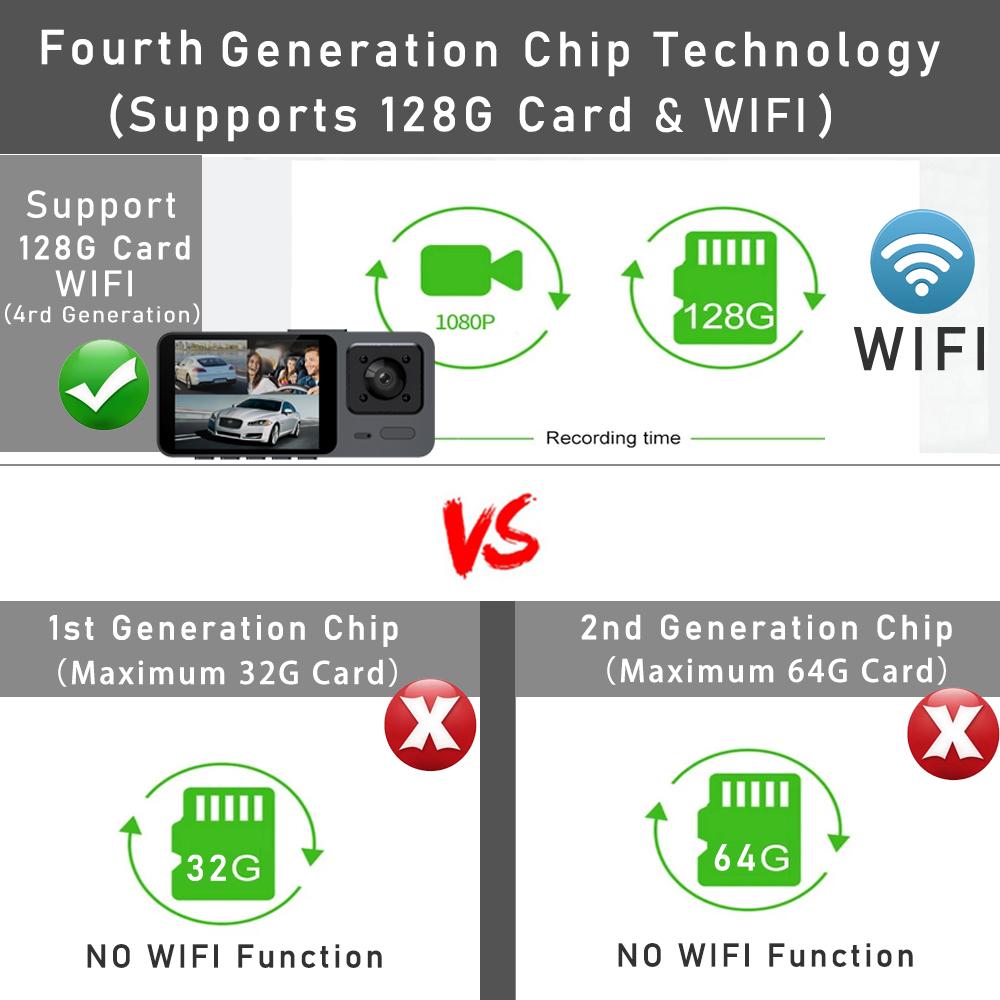 Fourth Generation Chip Technology
(Supports 128G Card & WIFI)

Support
128G Card
WIFI
(4rd Generation)

1080P

128G

WIFI

Recording time

VS

1st Generation Chip
(Maximum 32G Card)

32G

NO WIFI Function

2nd Generation Chip
(Maximum 64G Card)

64G

NO WIFI Function